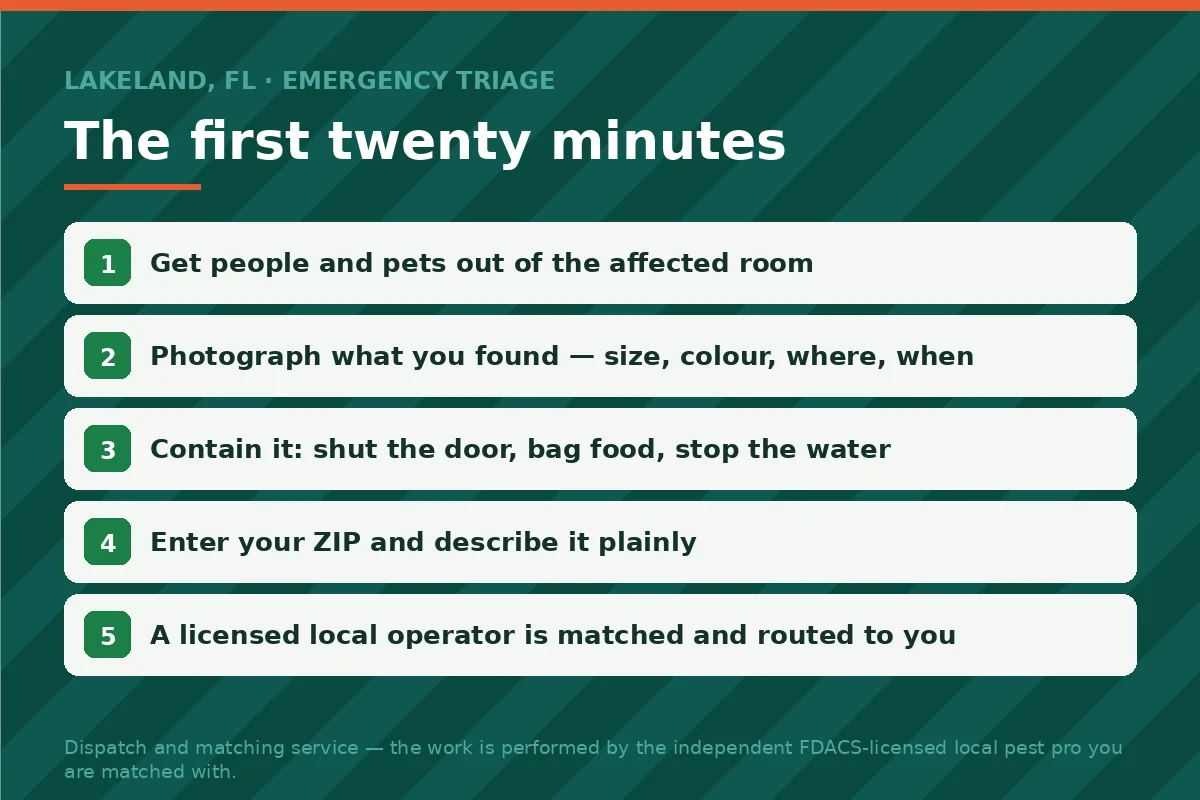 LAKELAND, FL · EMERGENCY TRIAGE

The first twenty minutes

1 Get people and pets out of the affected room

2 Photograph what you found — size, colour, where, when

3 Contain it: shut the door, bag food, stop the water

4 Enter your ZIP and describe it plainly

5 A licensed local operator is matched and routed to you

Dispatch and matching service — the work is performed by the independent FDACS-licensed local pest pro you are matched with.